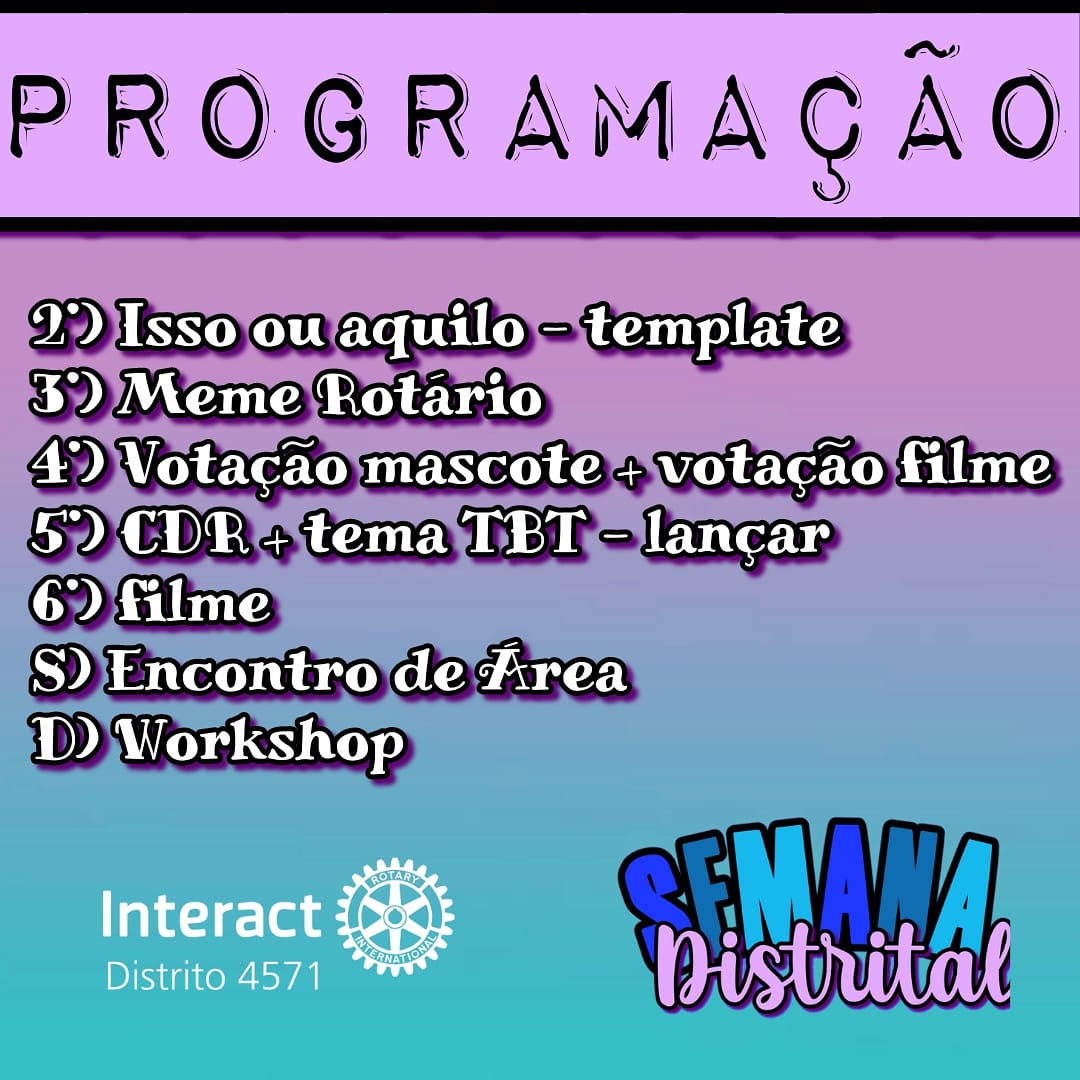 PROGRAMAÇÃO

2ª) Isso ou aquilo - template
3ª) Meme Rotário
4ª) Votação mascote + votação filme
5ª) CDR + tema TBT - lançar
6ª) filme
S) Encontro de Área
D) Workshop

Interact
Distrito 4571

ROTARY INTERNATIONAL

SEMANA
Distrital